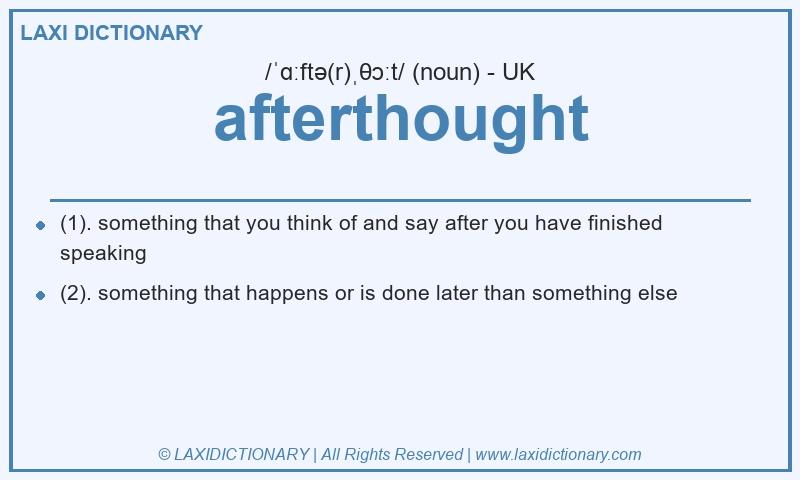 LAXI DICTIONARY

/ˈɑːftə(r)ˌθɔːt/ (noun) - UK

afterthought

- (1). something that you think of and say after you have finished speaking
- (2). something that happens or is done later than something else

© LAXIDICTIONARY | All Rights Reserved | www.laxidictionary.com